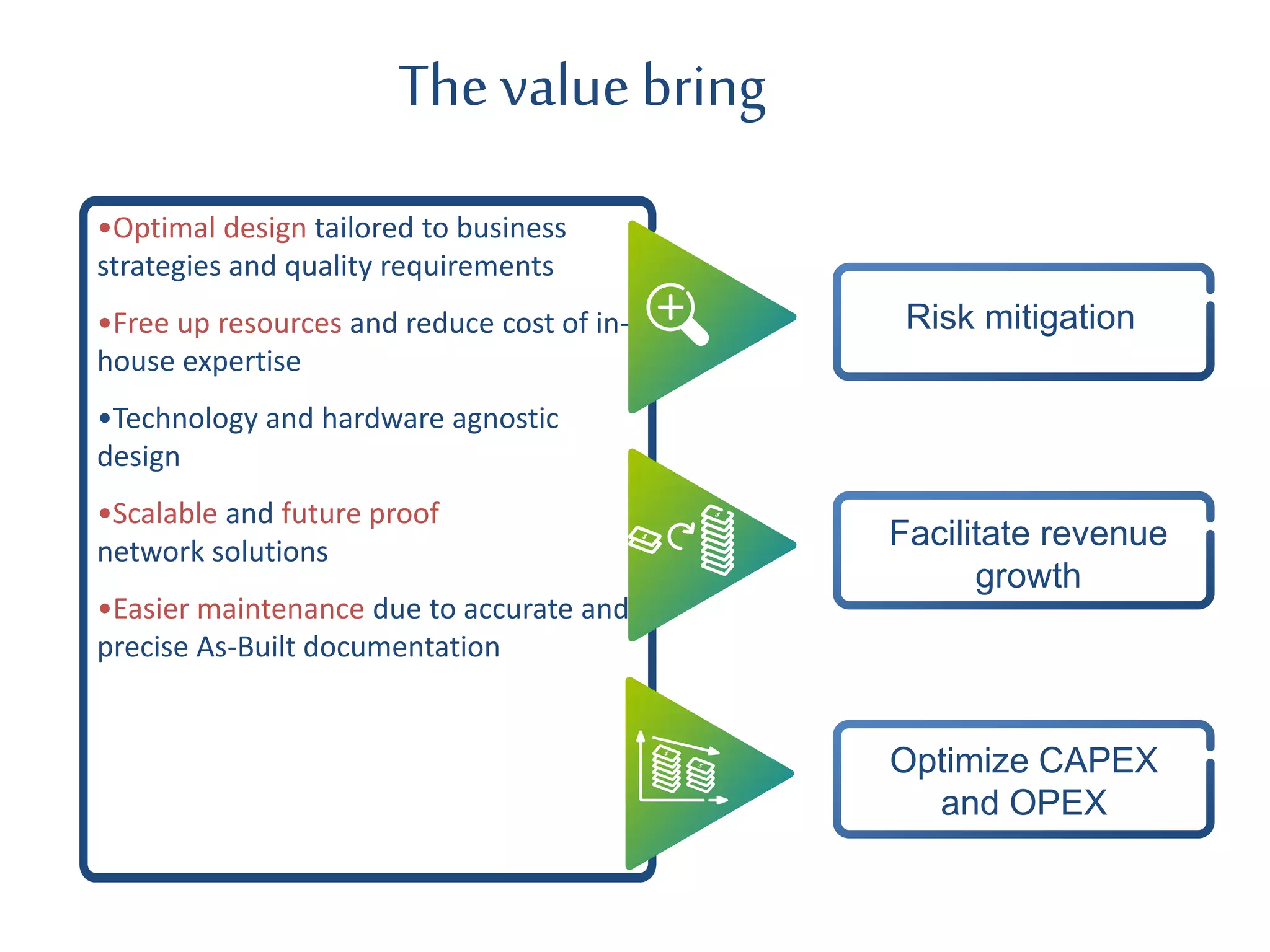 The value bring

•Optimal design tailored to business strategies and quality requirements

•Free up resources and reduce cost of in-house expertise

•Technology and hardware agnostic design

•Scalable and future proof network solutions

•Easier maintenance due to accurate and precise As-Built documentation

Risk mitigation

Facilitate revenue growth

Optimize CAPEX and OPEX